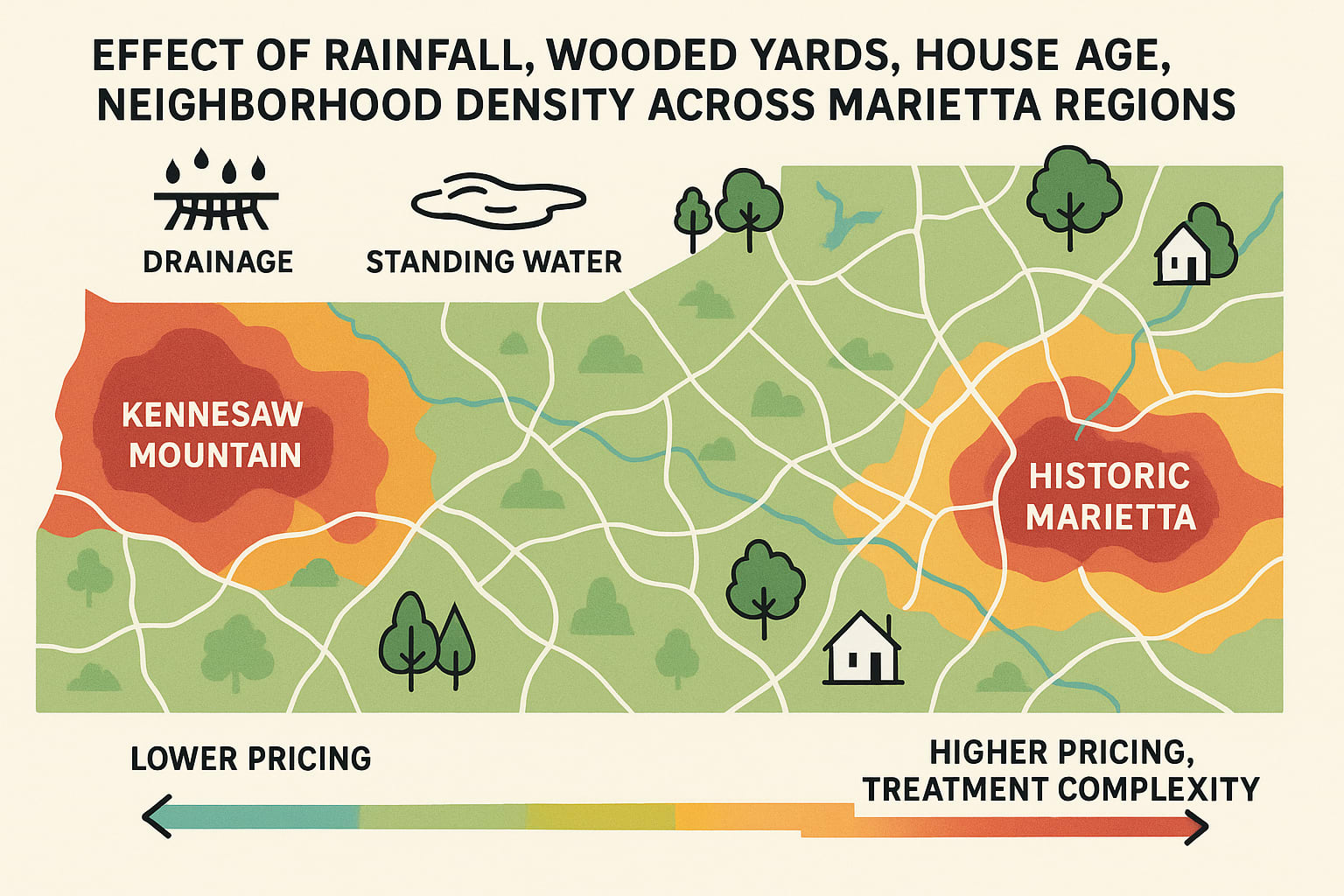 EFFECT OF RAINFALL, WOODED YARDS, HOUSE AGE, NEIGHBORHOOD DENSITY ACROSS MARIETTA REGIONS

DRAINAGE

STANDING WATER

KENNESAW MOUNTAIN

HISTORIC MARIETTA

LOWER PRICING

HIGHER PRICING, TREATMENT COMPLEXITY